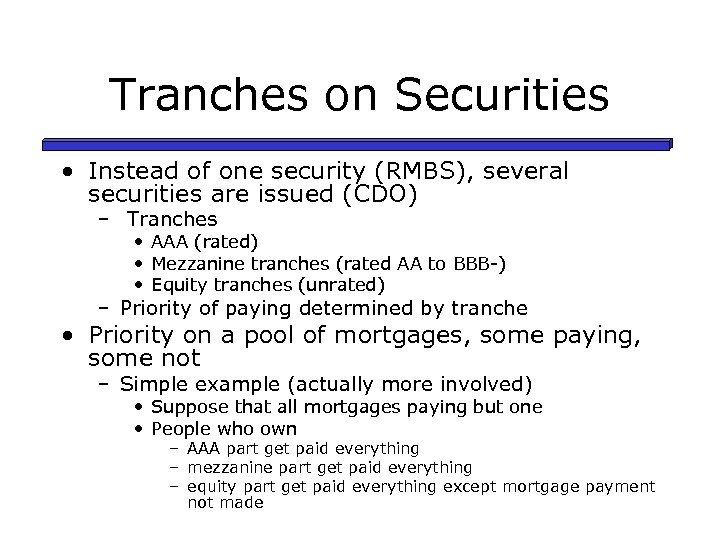 Tranches on Securities

• Instead of one security (RMBS), several securities are issued (CDO)
 – Tranches
  • AAA (rated)
  • Mezzanine tranches (rated AA to BBB-)
  • Equity tranches (unrated)
 – Priority of paying determined by tranche
• Priority on a pool of mortgages, some paying, some not
 – Simple example (actually more involved)
  • Suppose that all mortgages paying but one
  • People who own
   – AAA part get paid everything
   – mezzanine part get paid everything
   – equity part get paid everything except mortgage payment not made